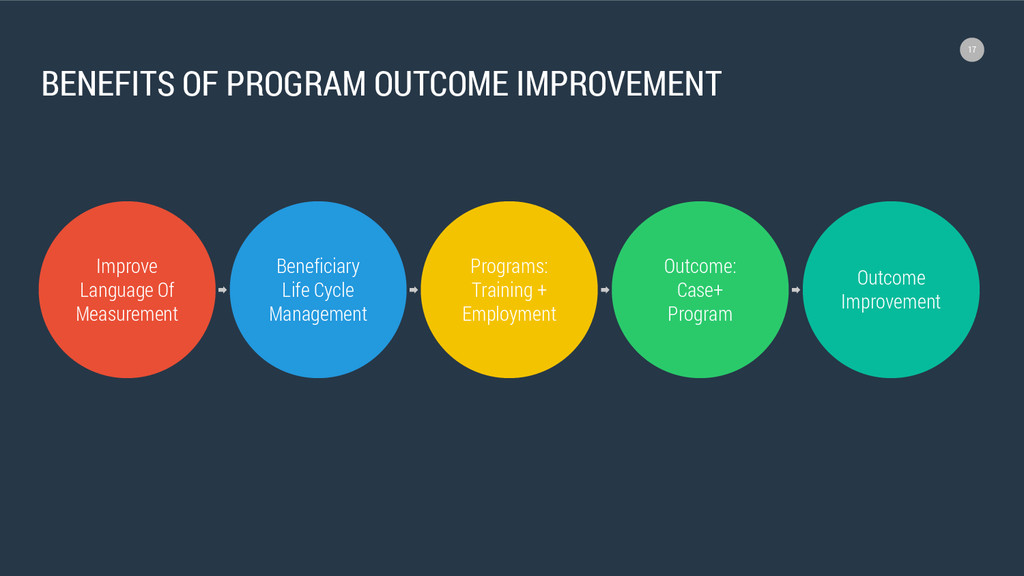 17

BENEFITS OF PROGRAM OUTCOME IMPROVEMENT

Improve Language Of Measurement

Beneficiary Life Cycle Management

Programs: Training + Employment

Outcome: Case+ Program

Outcome Improvement